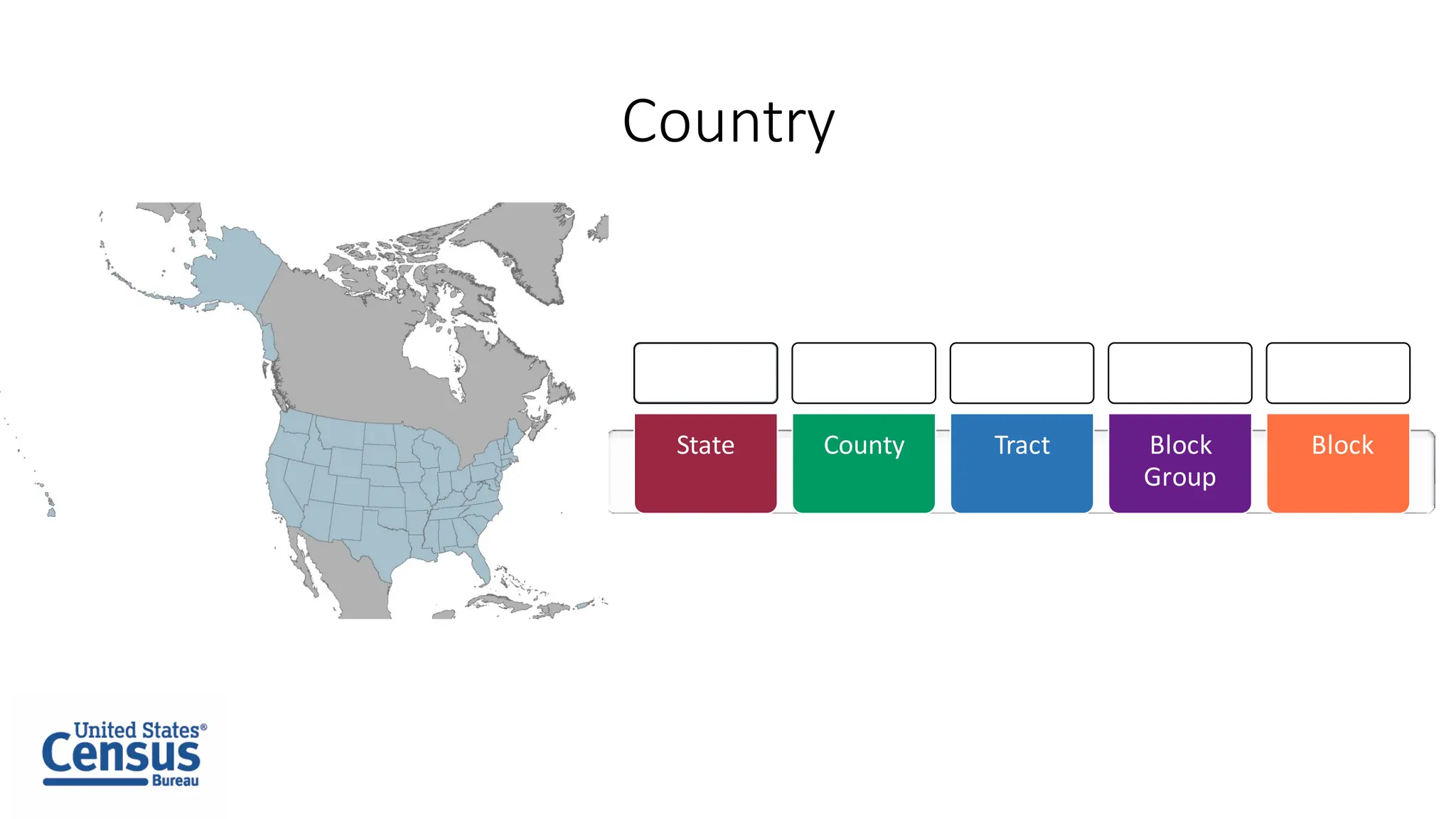 Country

State

County

Tract

Block Group

Block

United States® Census Bureau